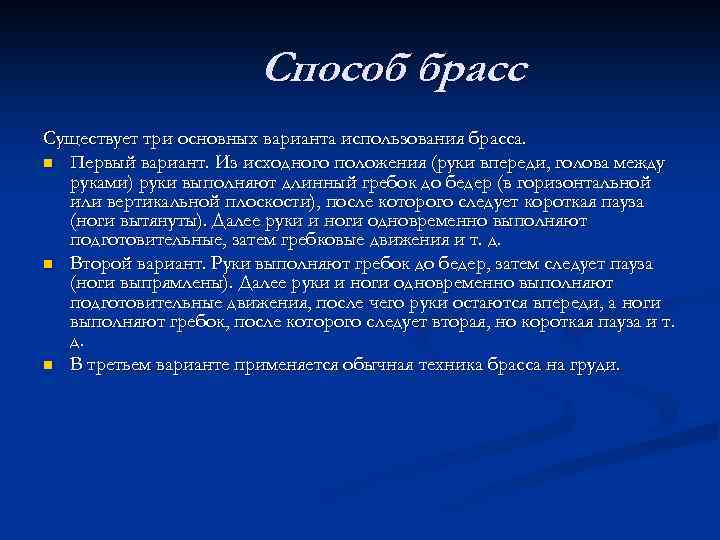 Способ брасс

Существует три основных варианта использования брасса.

Первый вариант. Из исходного положения (руки впереди, голова между руками) руки выполняют длинный гребок до бедер (в горизонтальной или вертикальной плоскости), после которого следует короткая пауза (ноги вытянуты). Далее руки и ноги одновременно выполняют подготовительные, затем гребковые движения и т. д.

Второй вариант. Руки выполняют гребок до бедер, затем следует пауза (ноги выпрямлены). Далее руки и ноги одновременно выполняют подготовительные движения, после чего руки остаются впереди, а ноги выполняют гребок, после которого следует вторая, но короткая пауза и т. д.

В третьем варианте применяется обычная техника брасса на груди.